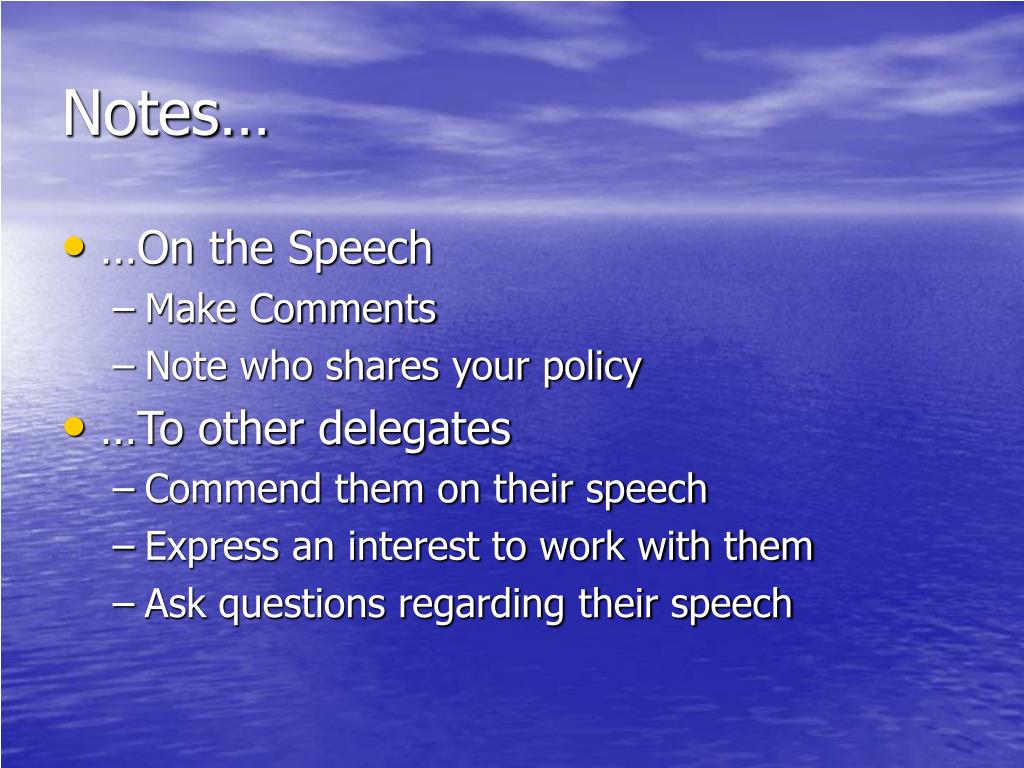 Notes…

• …On the Speech
– Make Comments
– Note who shares your policy
• …To other delegates
– Commend them on their speech
– Express an interest to work with them
– Ask questions regarding their speech